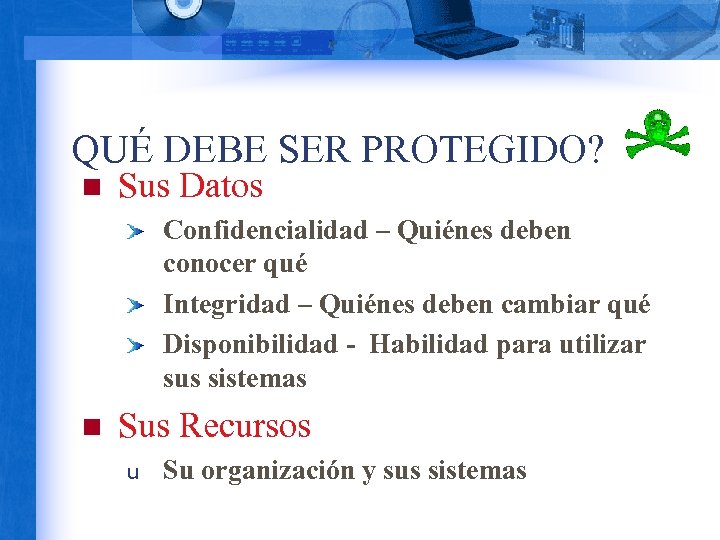 QUÉ DEBE SER PROTEGIDO?

Sus Datos

Confidencialidad – Quiénes deben conocer qué

Integridad – Quiénes deben cambiar qué

Disponibilidad - Habilidad para utilizar sus sistemas

Sus Recursos

u Su organización y sus sistemas